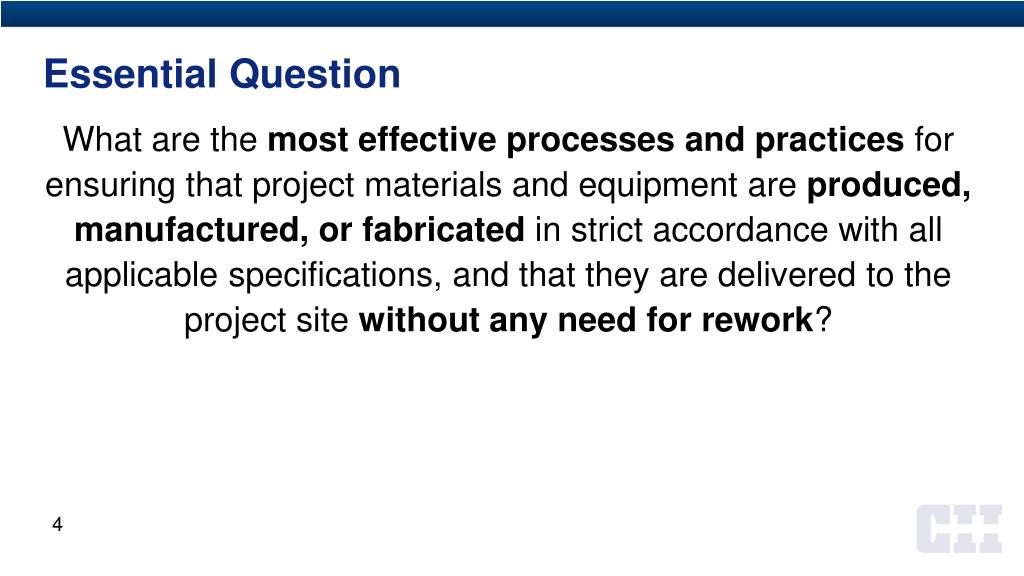 Essential Question

What are the most effective processes and practices for ensuring that project materials and equipment are produced, manufactured, or fabricated in strict accordance with all applicable specifications, and that they are delivered to the project site without any need for rework?

4

CII